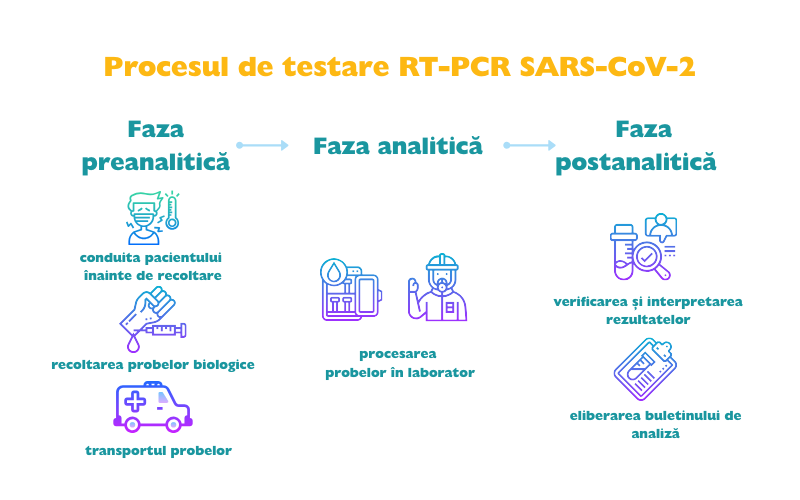 Procesul de testare RT-PCR SARS-CoV-2

Faza preanalitică

conduita pacientului înainte de recoltare

recoltarea probelor biologice

transportul probelor

Faza analitică

procesarea probelor în laborator

Faza postanalitică

verificarea și interpretarea rezultatelor

eliberarea buletinului de analiză